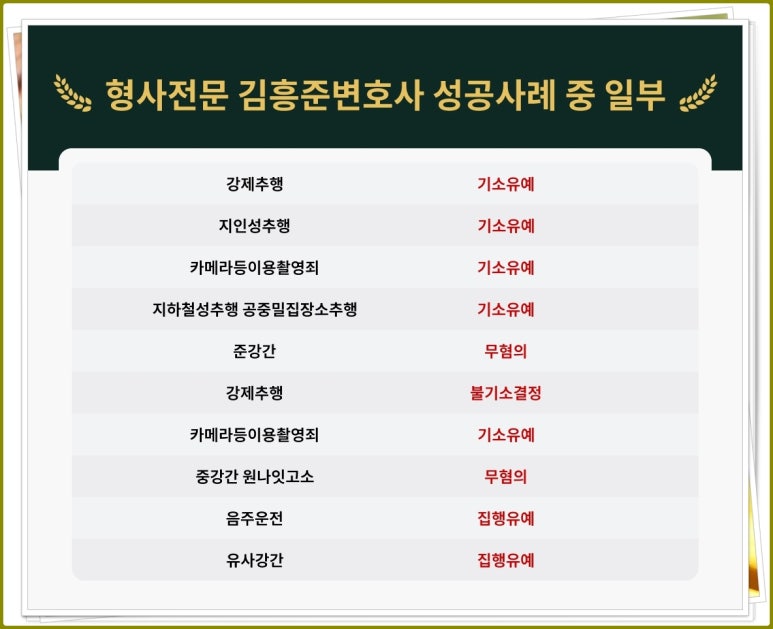 형사전문 김흥준변호사 성공사례 중 일부

| | |
|---|---|
| 강제추행 | 기소유예 |
| 지인성추행 | 기소유예 |
| 카메라등이용촬영죄 | 기소유예 |
| 지하철성추행 공중밀집장소추행 | 기소유예 |
| 준강간 | 무혐의 |
| 강제추행 | 불기소결정 |
| 카메라등이용촬영죄 | 기소유예 |
| 중강간 원나잇고소 | 무혐의 |
| 음주운전 | 집행유예 |
| 유사강간 | 집행유예 |